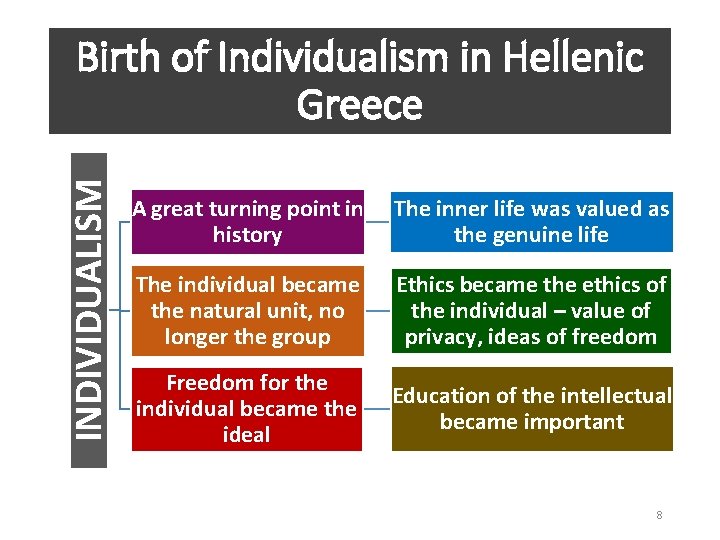 Birth of Individualism in Hellenic Greece

INDIVIDUALISM

A great turning point in history

The inner life was valued as the genuine life

The individual became the natural unit, no longer the group

Ethics became the ethics of the individual – value of privacy, ideas of freedom

Freedom for the individual became the ideal

Education of the intellectual became important

8